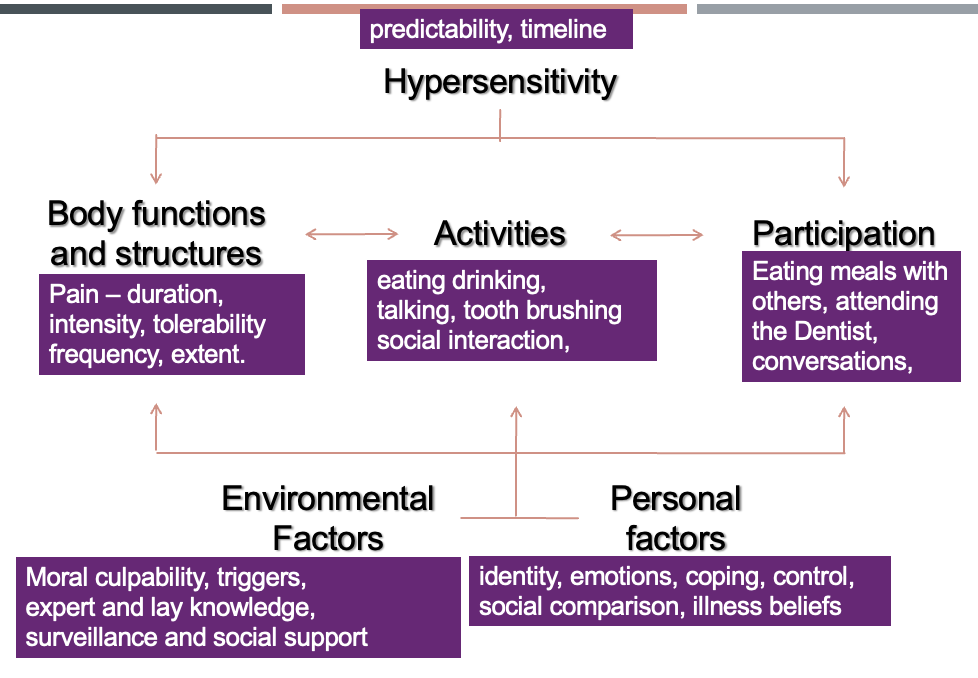 predictability, timeline

Hypersensitivity

Body functions and structures

Pain – duration, intensity, tolerability frequency, extent.

Activities

eating drinking, talking, tooth brushing social interaction,

Participation

Eating meals with others, attending the Dentist, conversations,

Environmental Factors

Moral culpability, triggers, expert and lay knowledge, surveillance and social support

Personal factors

identity, emotions, coping, control, social comparison, illness beliefs